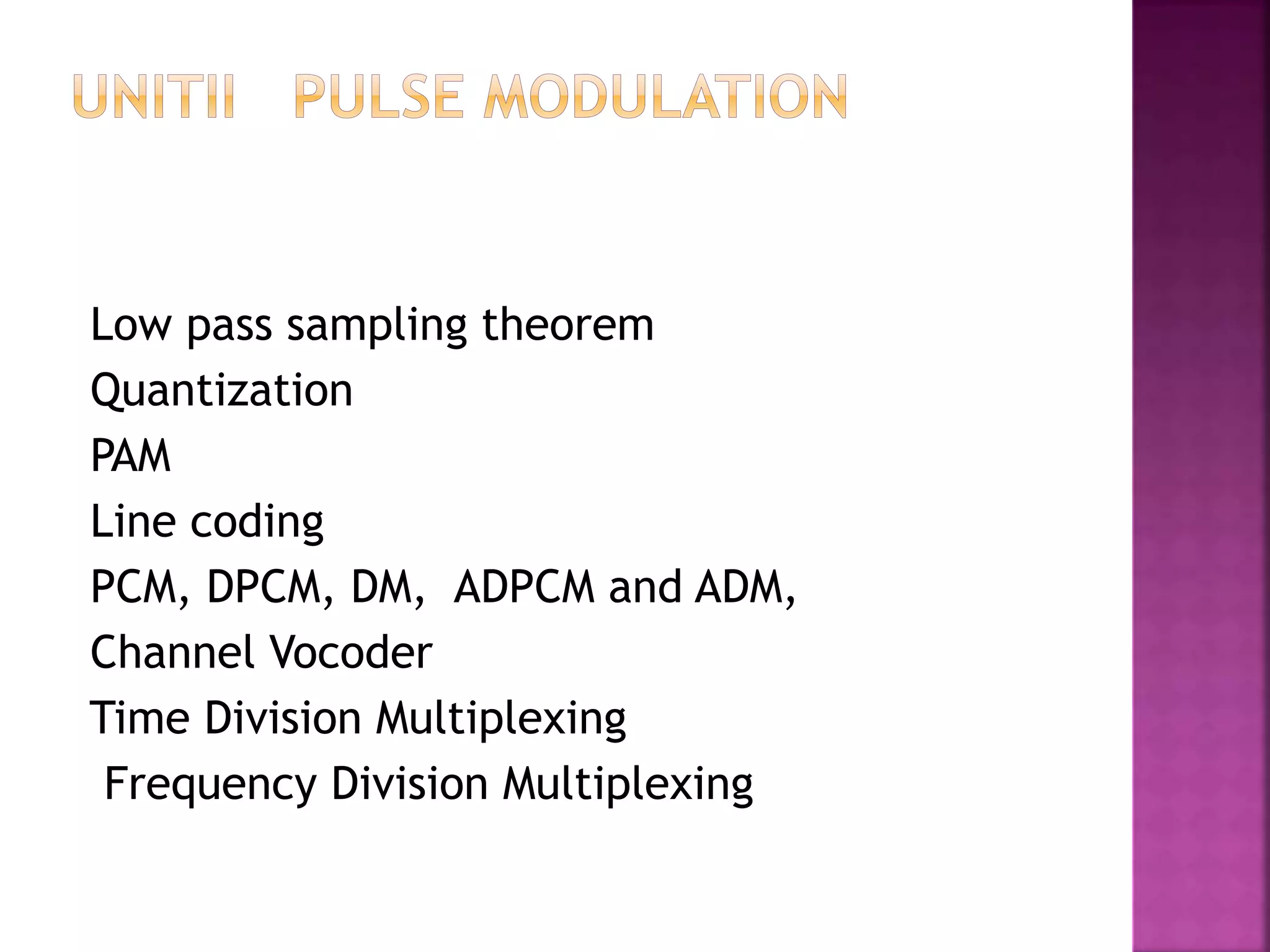 UNITII PULSE MODULATION

Low pass sampling theorem
Quantization
PAM
Line coding
PCM, DPCM, DM, ADPCM and ADM,
Channel Vocoder
Time Division Multiplexing
Frequency Division Multiplexing